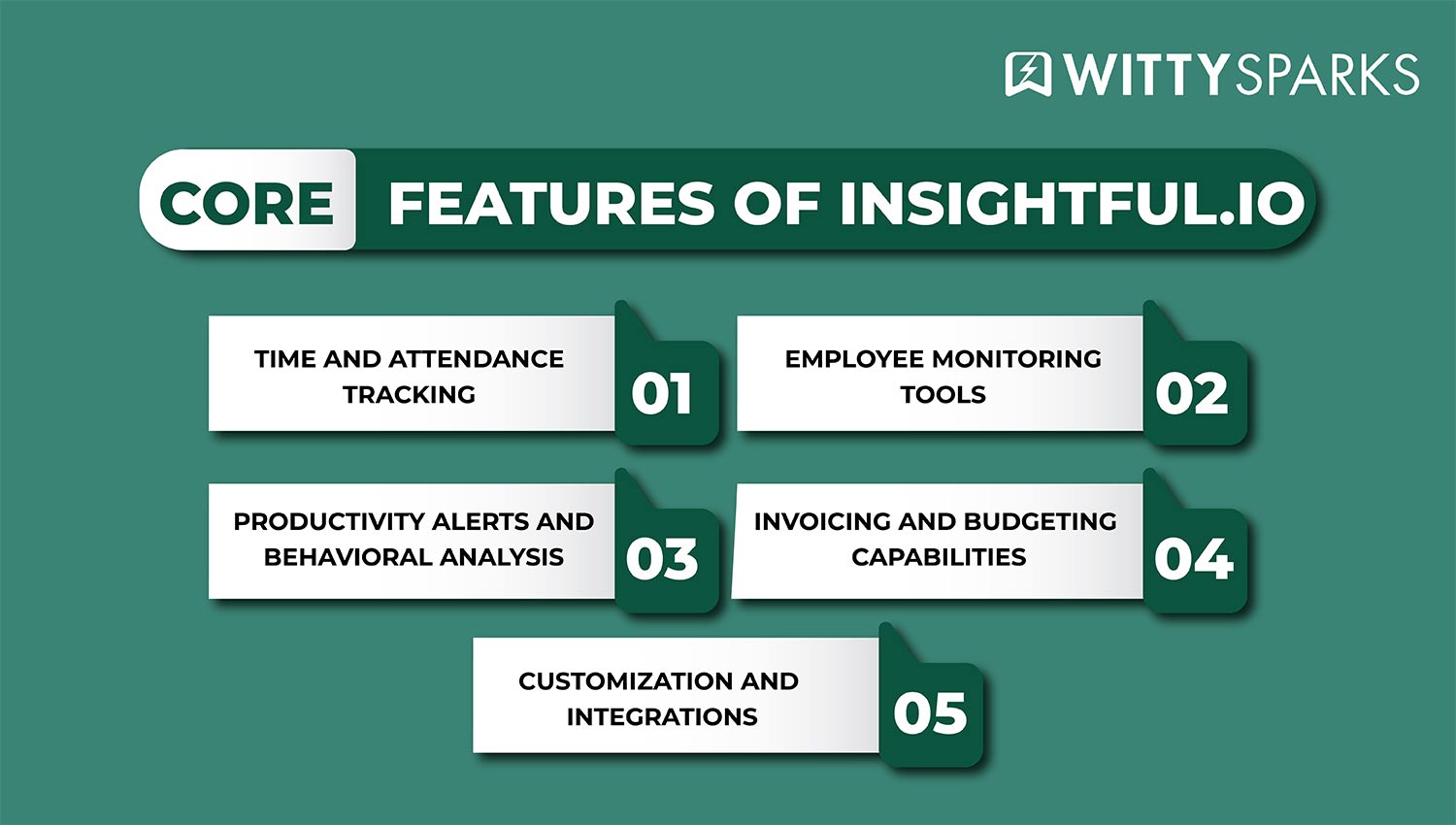 WITTYSPARKS

CORE FEATURES OF INSIGHTFUL.IO

TIME AND ATTENDANCE TRACKING 01

EMPLOYEE MONITORING TOOLS 02

PRODUCTIVITY ALERTS AND BEHAVIORAL ANALYSIS 03

INVOICING AND BUDGETING CAPABILITIES 04

CUSTOMIZATION AND INTEGRATIONS 05